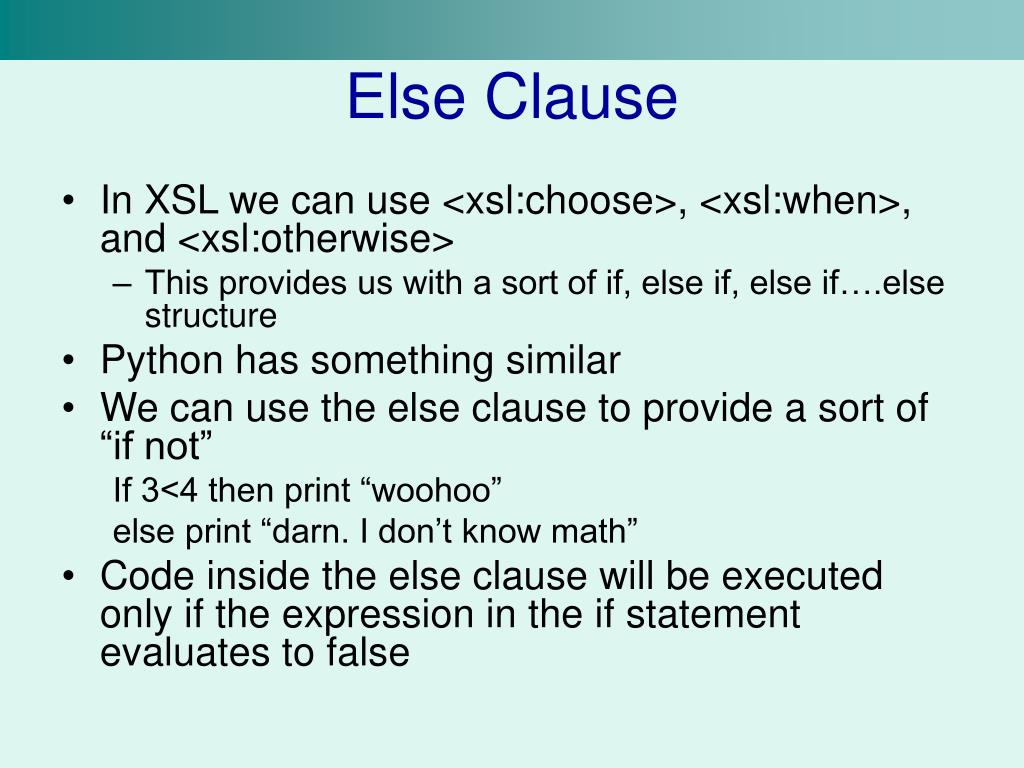 Else Clause

• In XSL we can use <xsl:choose>, <xsl:when>, and <xsl:otherwise>
  – This provides us with a sort of if, else if, else if….else structure
• Python has something similar
• We can use the else clause to provide a sort of “if not”
  If 3<4 then print “woohoo”
  else print “darn. I don’t know math”
• Code inside the else clause will be executed only if the expression in the if statement evaluates to false